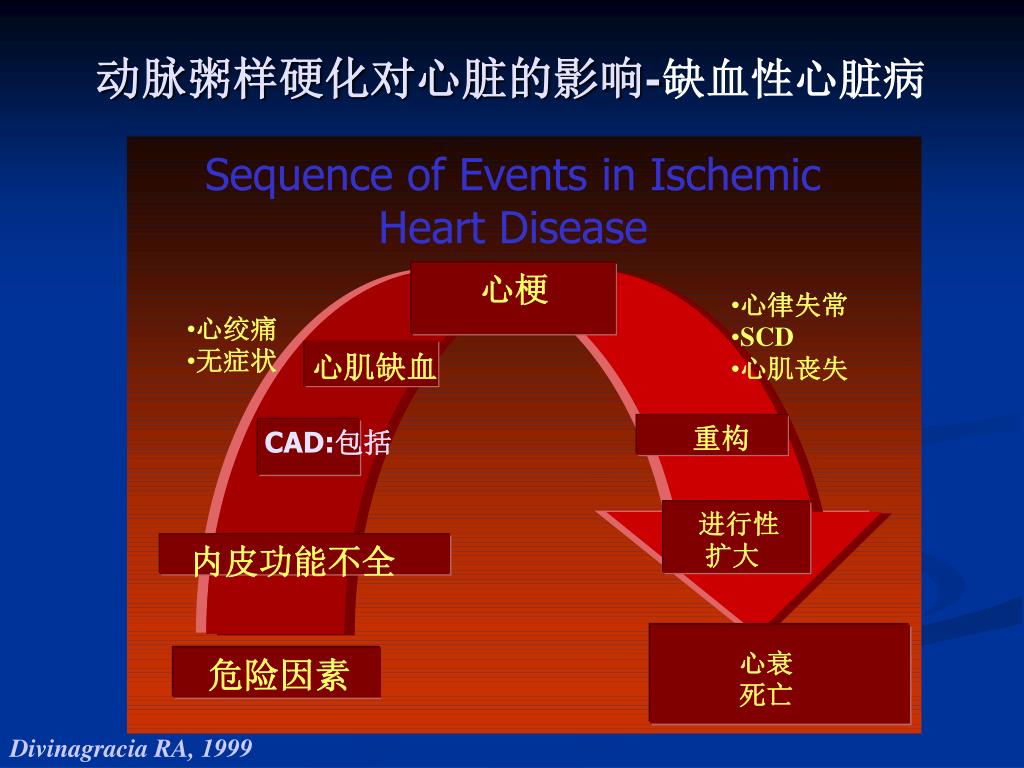 动脉粥样硬化对心脏的影响-缺血性心脏病

Sequence of Events in Ischemic Heart Disease

心梗

•心绞痛
•无症状

心肌缺血

•心律失常
•SCD
•心肌丧失

CAD:包括

重构

进行性扩大

内皮功能不全

危险因素

心衰
死亡

Divinagracia RA, 1999